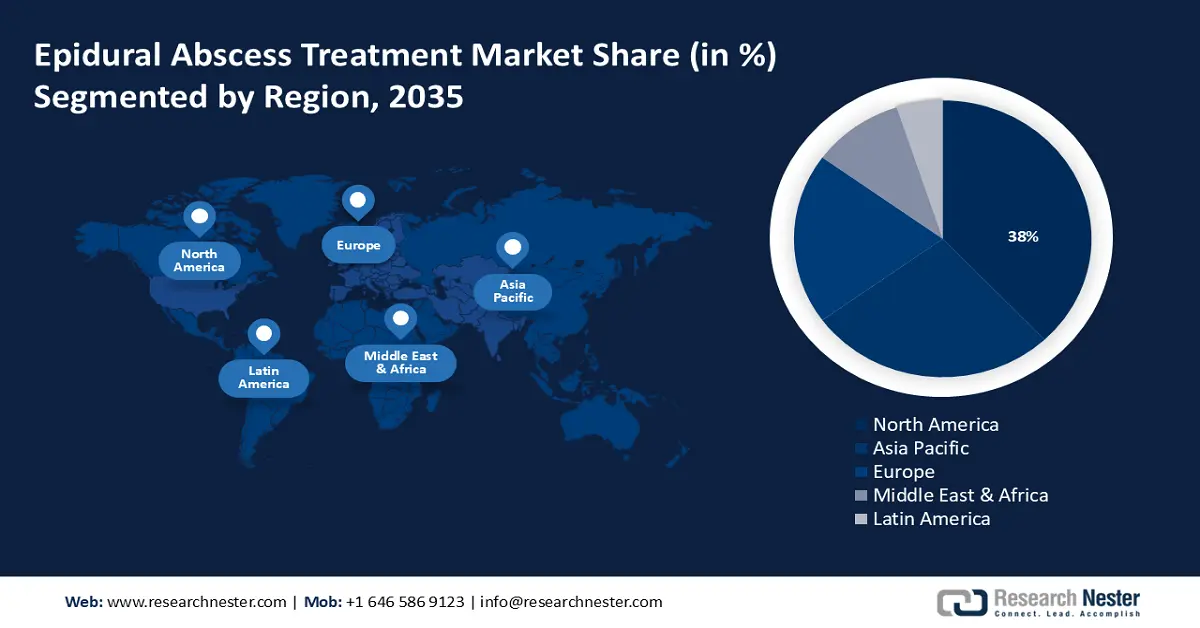 Epidural Abscess Treatment Market Share (in %)
Segmented by Region, 2035

North America

Europe

Asia Pacific

Latin America

Middle East & Africa

38%

North America
Asia Pacific
Europe
Middle East & Africa
Latin America

Web: www.researchnester.com | Mob: +1 646 586 9123 | info@researchnester.com

Research Nester
Connect. Lead. Accomplish